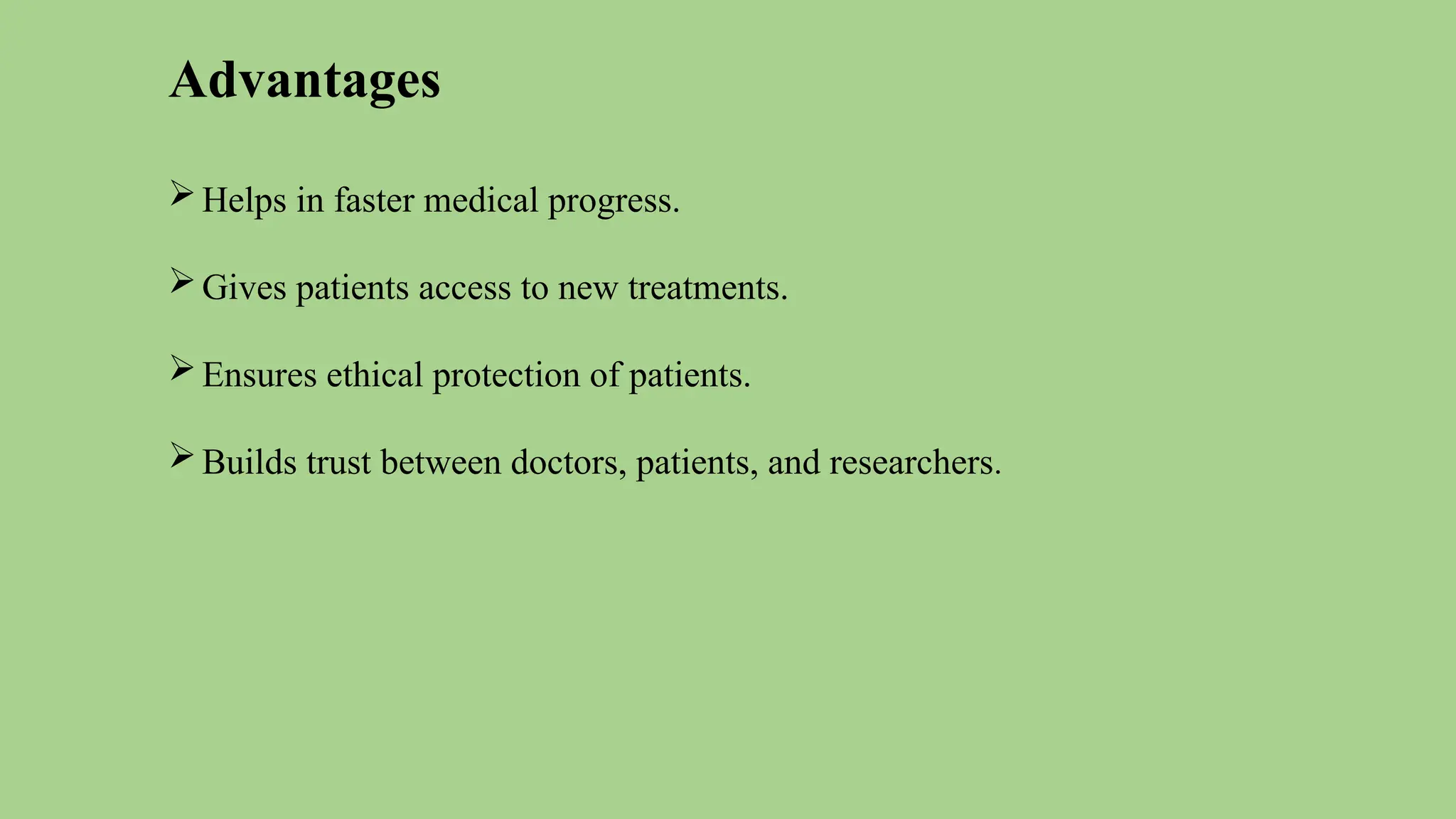 Advantages

➢ Helps in faster medical progress.

➢ Gives patients access to new treatments.

➢ Ensures ethical protection of patients.

➢ Builds trust between doctors, patients, and researchers.